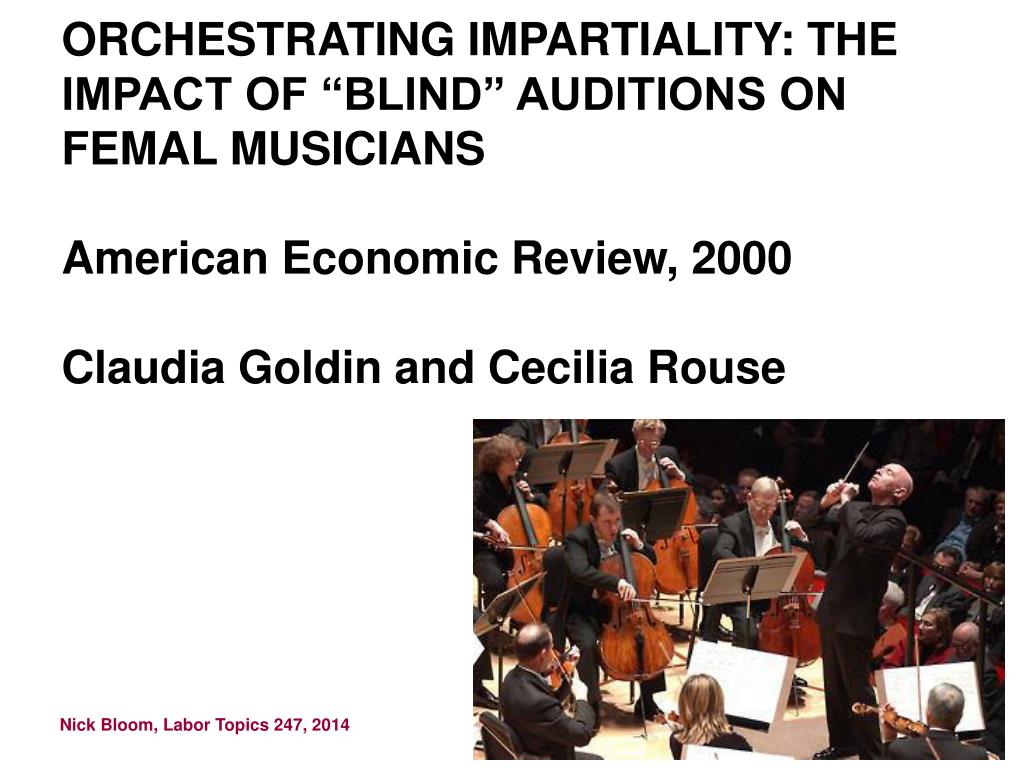 ORCHESTRATING IMPARTIALITY: THE IMPACT OF “BLIND” AUDITIONS ON FEMAL MUSICIANS

American Economic Review, 2000

Claudia Goldin and Cecilia Rouse

Nick Bloom, Labor Topics 247, 2014